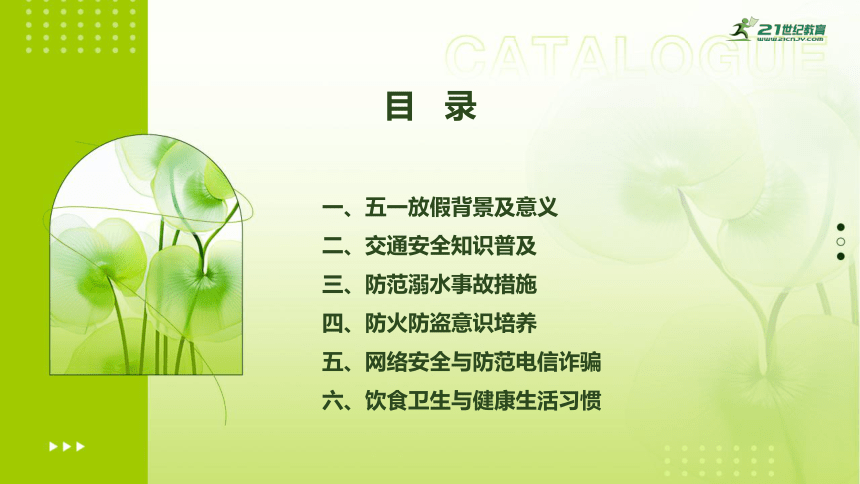 21世纪教育
www.21cnjy.com

CATALOGUE

目 录

一、五一放假背景及意义
二、交通安全知识普及
三、防范溺水事故措施
四、防火防盗意识培养
五、网络安全与防范电信诈骗
六、饮食卫生与健康生活习惯